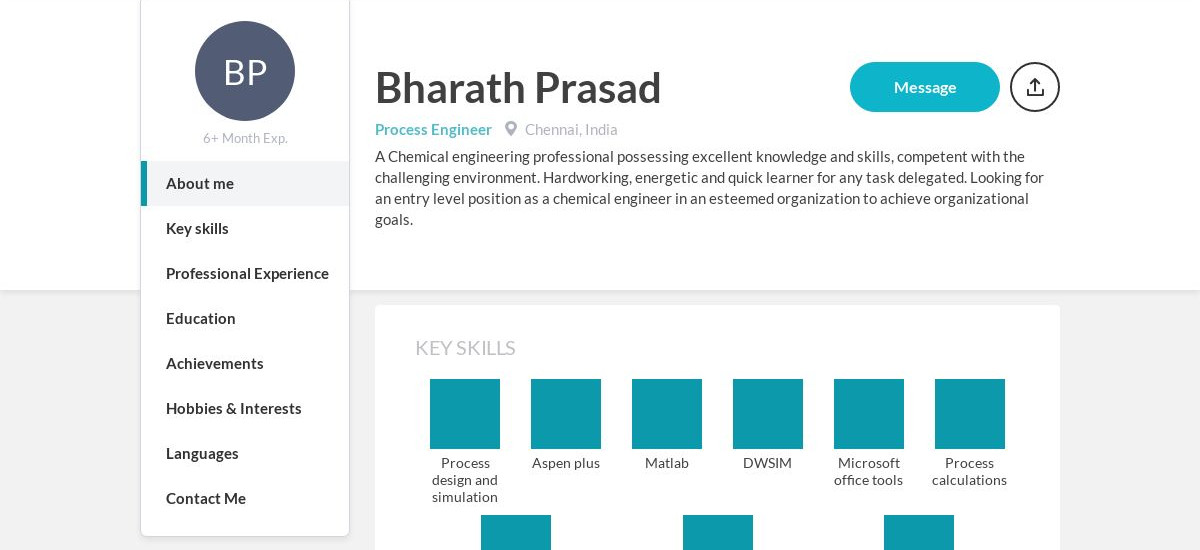 BP

6+ Month Exp.

About me

Key skills

Professional Experience

Education

Achievements

Hobbies & Interests

Languages

Contact Me

Bharath Prasad

Message

Process Engineer Chennai, India

A Chemical engineering professional possessing excellent knowledge and skills, competent with the challenging environment. Hardworking, energetic and quick learner for any task delegated. Looking for an entry level position as a chemical engineer in an esteemed organization to achieve organizational goals.

KEY SKILLS

Process design and simulation

Aspen plus

Matlab

DWSIM

Microsoft office tools

Process calculations